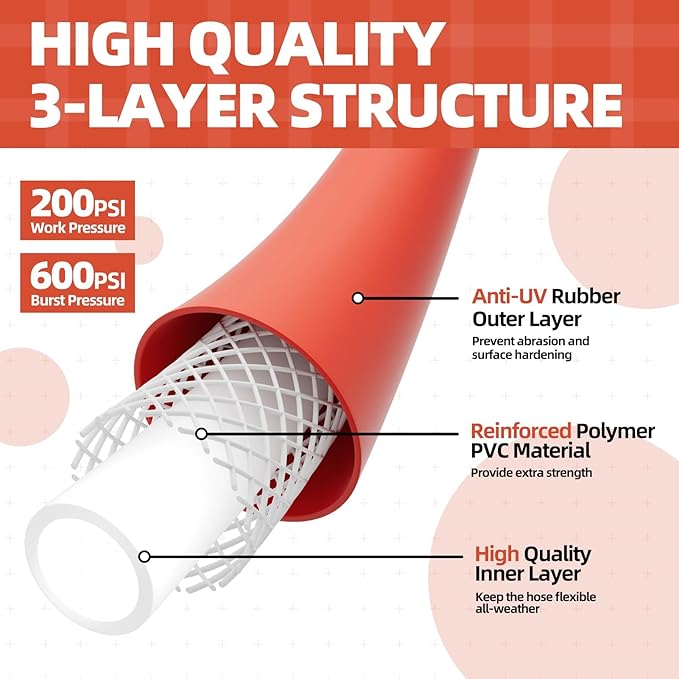 HIGH QUALITY 3-LAYER STRUCTURE

200PSI Work Pressure

600PSI Burst Pressure

Anti-UV Rubber Outer Layer
Prevent abrasion and surface hardening

Reinforced Polymer PVC Material
Provide extra strength

High Quality Inner Layer
Keep the hose flexible all-weather